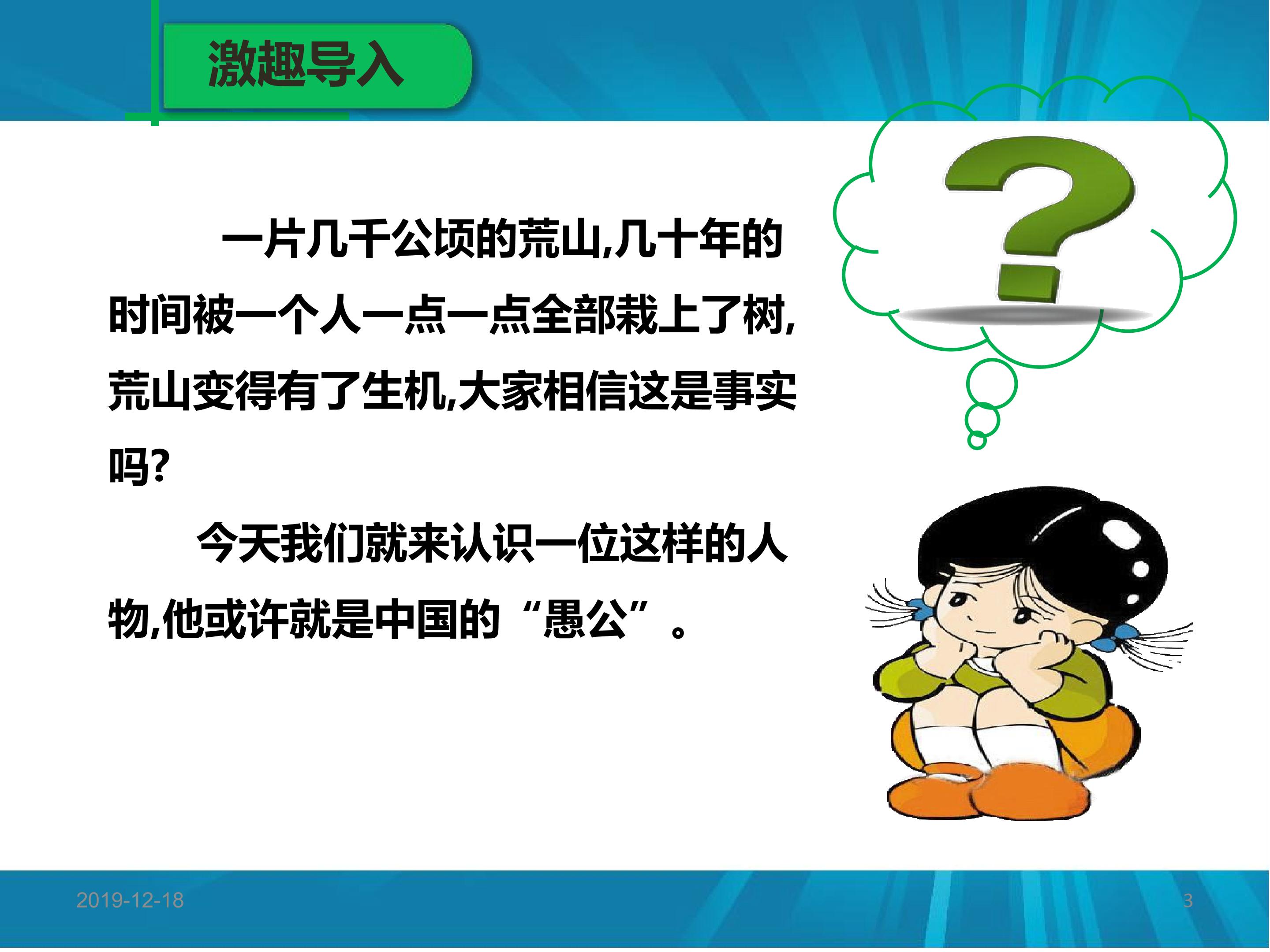 激趣导入

一片几千公顷的荒山,几十年的时间被一个人一点一点全部栽上了树,荒山变得有了生机,大家相信这是事实吗?

今天我们就来认识一位这样的人物,他或许就是中国的“愚公”。

2019-12-18

3